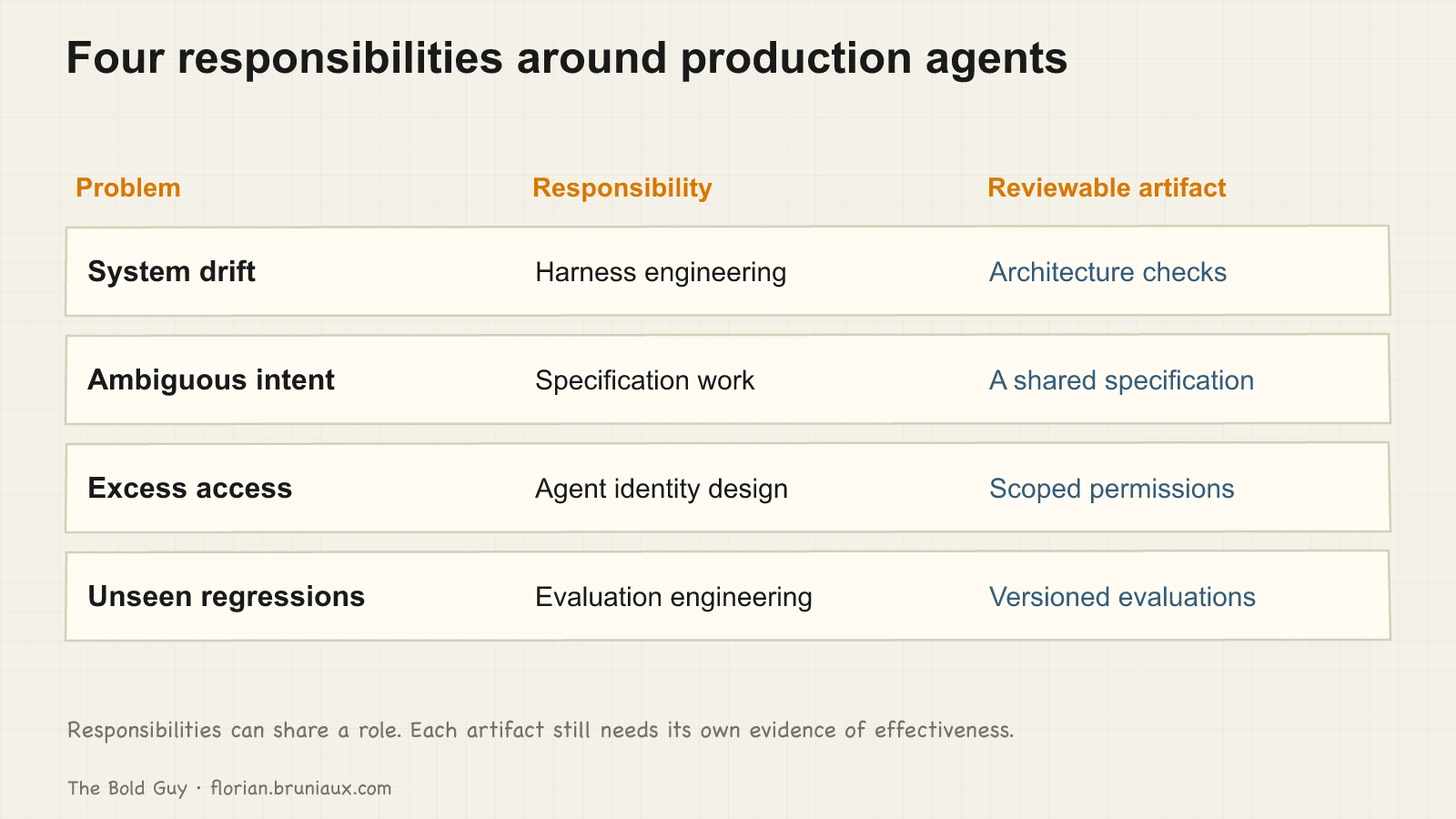 Four responsibilities around production agents

| Problem | Responsibility | Reviewable artifact |
|---|---|---|
| System drift | Harness engineering | Architecture checks |
| Ambiguous intent | Specification work | A shared specification |
| Excess access | Agent identity design | Scoped permissions |
| Unseen regressions | Evaluation engineering | Versioned evaluations |

Responsibilities can share a role. Each artifact still needs its own evidence of effectiveness.

The Bold Guy · florian.bruniaux.com